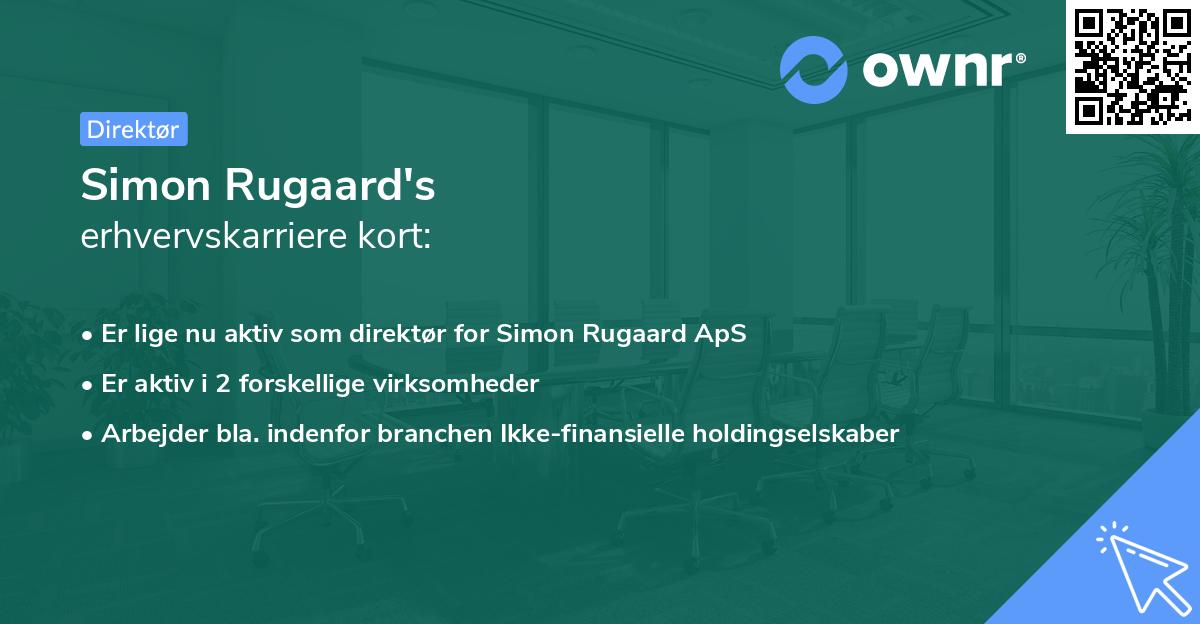 ownr®

Direktør

Simon Rugaard's
erhvervskarriere kort:

• Er lige nu aktiv som direktør for Simon Rugaard ApS
• Er aktiv i 2 forskellige virksomheder
• Arbejder bla. indenfor branchen Ikke-finansielle holdingselskaber